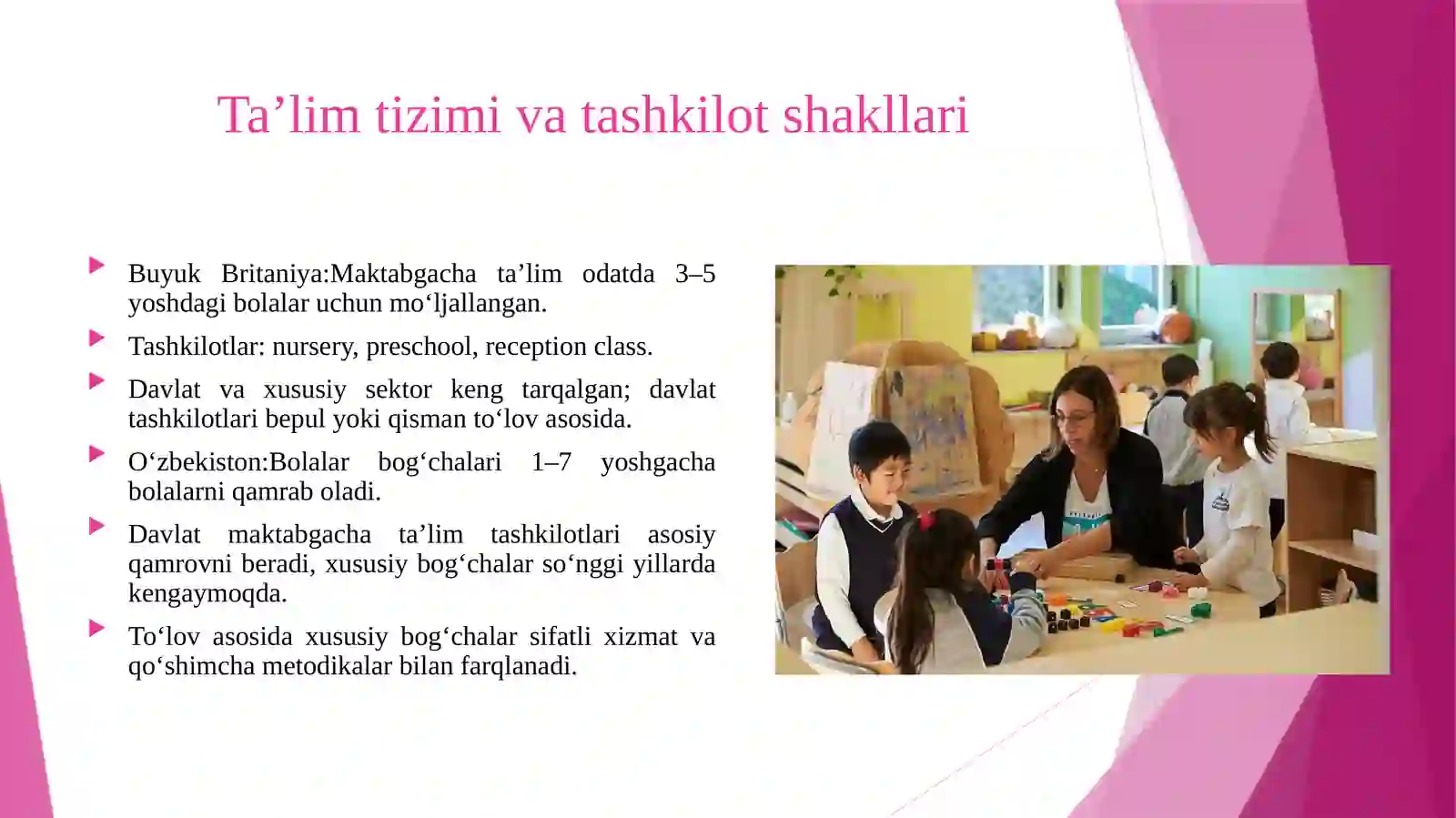 Ta’lim tizimi va tashkilot shakllari

Buyuk Britaniya:Maktabgacha ta’lim odatda 3–5 yoshdagi bolalar uchun mo‘ljallangan.

Tashkilotlar: nursery, preschool, reception class.

Davlat va xususiy sektor keng tarqalgan; davlat tashkilotlari bepul yoki qisman to‘lov asosida.

O‘zbekiston:Bolalar bog‘chalari 1–7 yoshgacha bolalarni qamrab oladi.

Davlat maktabgacha ta’lim tashkilotlari asosiy qamrovni beradi, xususiy bog‘chalar so‘nggi yillarda kengaymoqda.

To‘lov asosida xususiy bog‘chalar sifatli xizmat va qo‘shimcha metodikalar bilan farqlanadi.